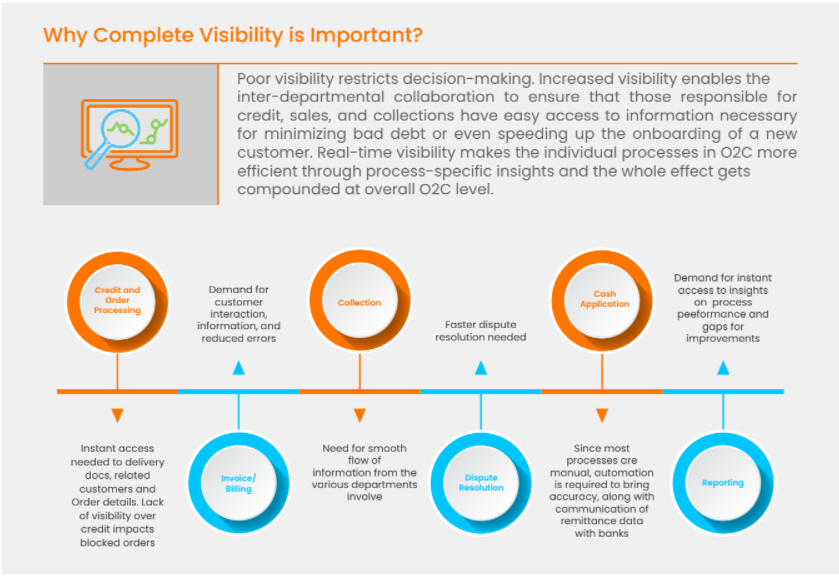 Why Complete Visibility is Important?

Poor visibility restricts decision-making. Increased visibility enables the inter-departmental collaboration to ensure that those responsible for credit, sales, and collections have easy access to information necessary for minimizing bad debt or even speeding up the onboarding of a new customer. Real-time visibility makes the individual processes in O2C more efficient through process-specific insights and the whole effect gets compounded at overall O2C level.

Credit and Order Processing

Instant access needed to delivery docs, related customers and Order details. Lack of visibility over credit impacts blocked orders

Demand for customer interaction, information, and reduced errors

Invoice/ Billing

Collection

Need for smooth flow of information from the various departments involve

Faster dispute resolution needed

Dispute Resolution

Cash Application

Since most processes are manual, automation is required to bring accuracy, along with communication of remittance data with banks

Demand for instant access to insights on process peeformance and gaps for improvements

Reporting